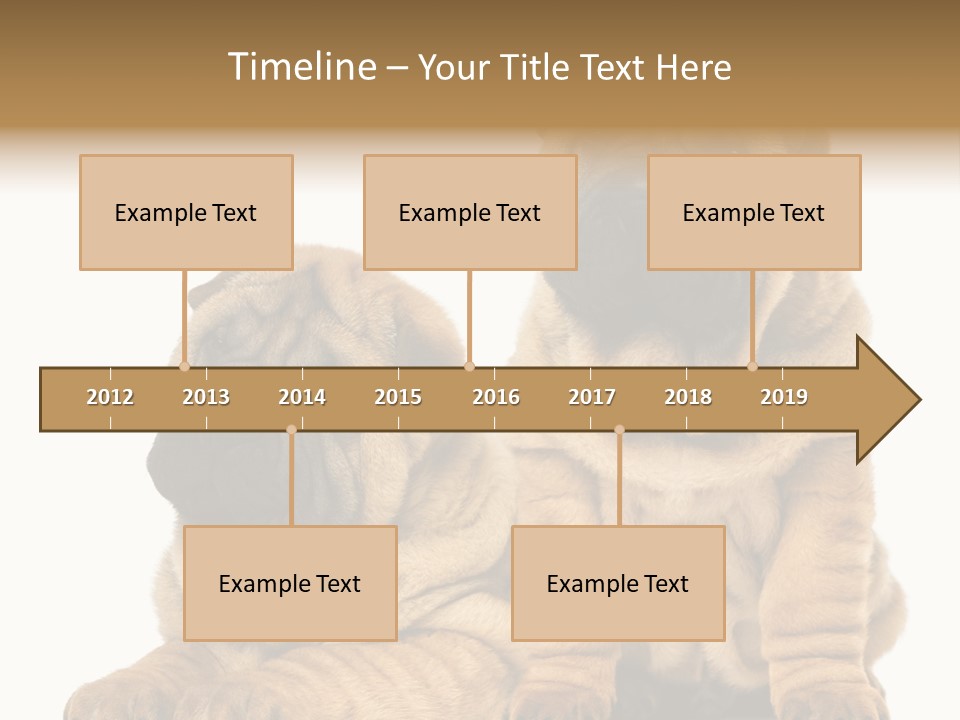 Timeline – Your Title Text Here

Example Text

Example Text

Example Text

2012 2013 2014 2015 2016 2017 2018 2019

Example Text

Example Text